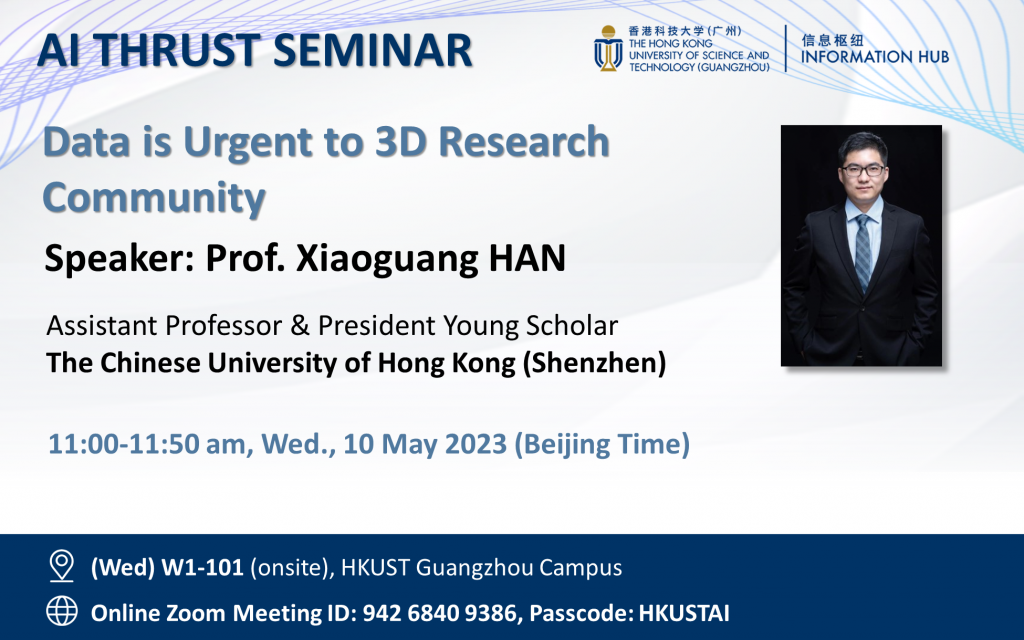 AI THRUST SEMINAR

香港科技大学(广州)
THE HONG KONG UNIVERSITY OF SCIENCE AND TECHNOLOGY (GUANGZHOU)

信息枢纽
INFORMATION HUB

Data is Urgent to 3D Research Community

Speaker: Prof. Xiaoguang HAN

Assistant Professor & President Young Scholar
The Chinese University of Hong Kong (Shenzhen)

11:00-11:50 am, Wed., 10 May 2023 (Beijing Time)

(Wed) W1-101 (onsite), HKUST Guangzhou Campus

Online Zoom Meeting ID: 942 6840 9386, Passcode: HKUSTAI